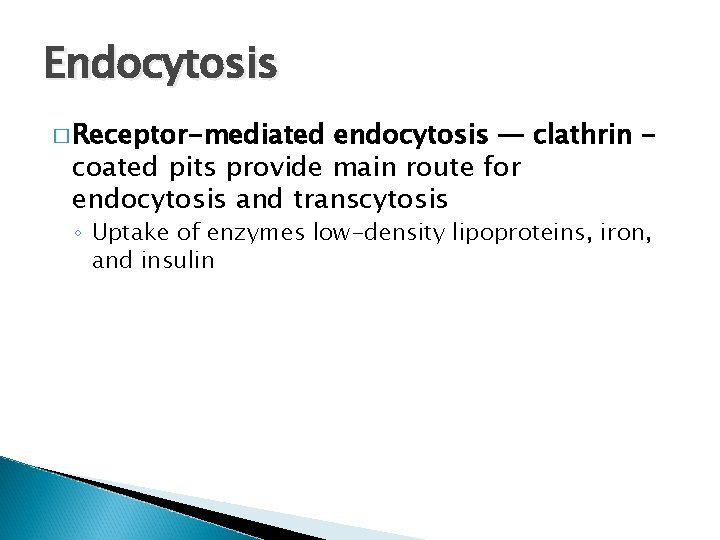 Endocytosis

□ Receptor-mediated endocytosis — clathrin - coated pits provide main route for endocytosis and transcytosis

◦ Uptake of enzymes low-density lipoproteins, iron, and insulin